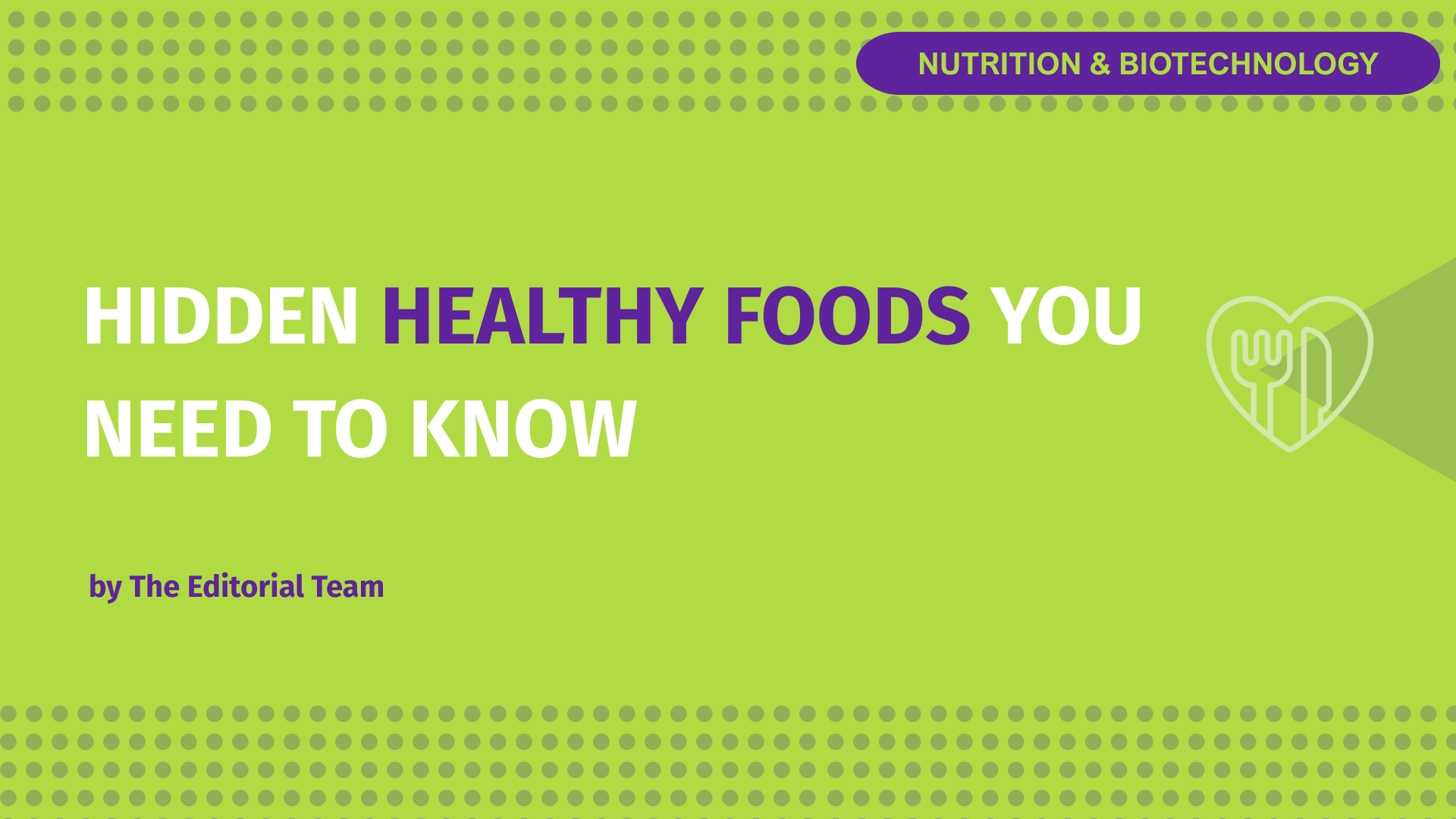 NUTRITION & BIOTECHNOLOGY

HIDDEN HEALTHY FOODS YOU NEED TO KNOW

by The Editorial Team